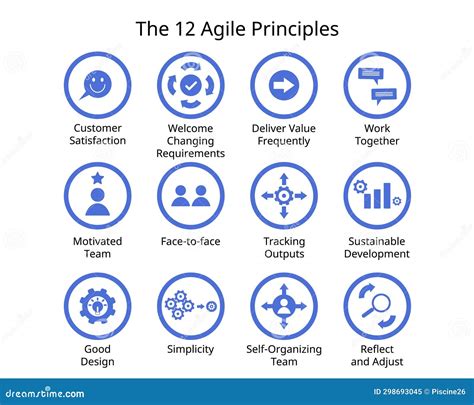 The 12 Agile Principles

Customer Satisfaction

Welcome Changing Requirements

Deliver Value Frequently

Work Together

Motivated Team

Face-to-face

Tracking Outputs

Sustainable Development

Good Design

Simplicity

Self-Organizing Team

Reflect and Adjust

dreamstime.com

ID 298693045 © Piscine26